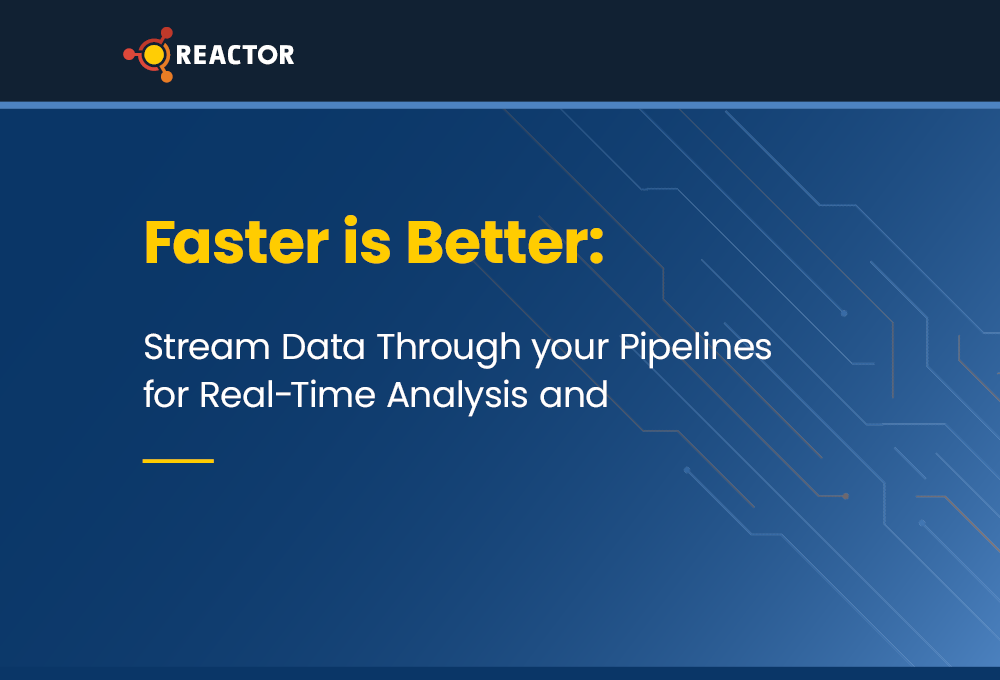 REACTOR

Faster is Better:

Stream Data Through your Pipelines for Real-Time Analysis and